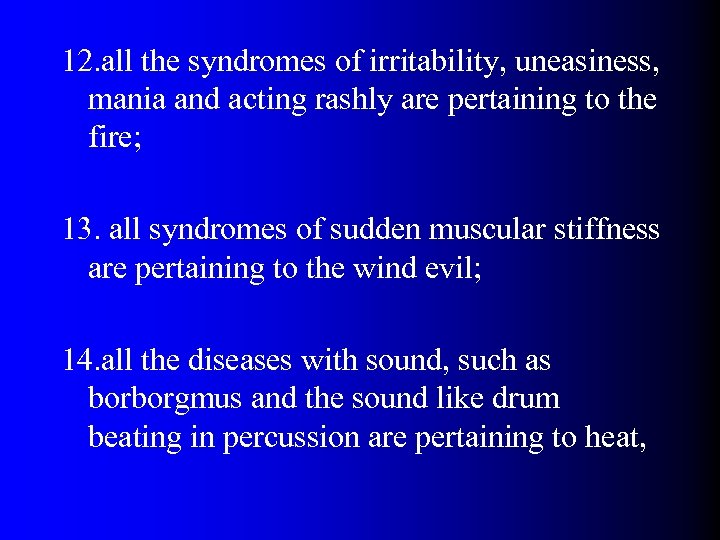 12.all the syndromes of irritability, uneasiness, mania and acting rashly are pertaining to the fire;

13. all syndromes of sudden muscular stiffness are pertaining to the wind evil;

14.all the diseases with sound, such as borborgmus and the sound like drum beating in percussion are pertaining to heat,